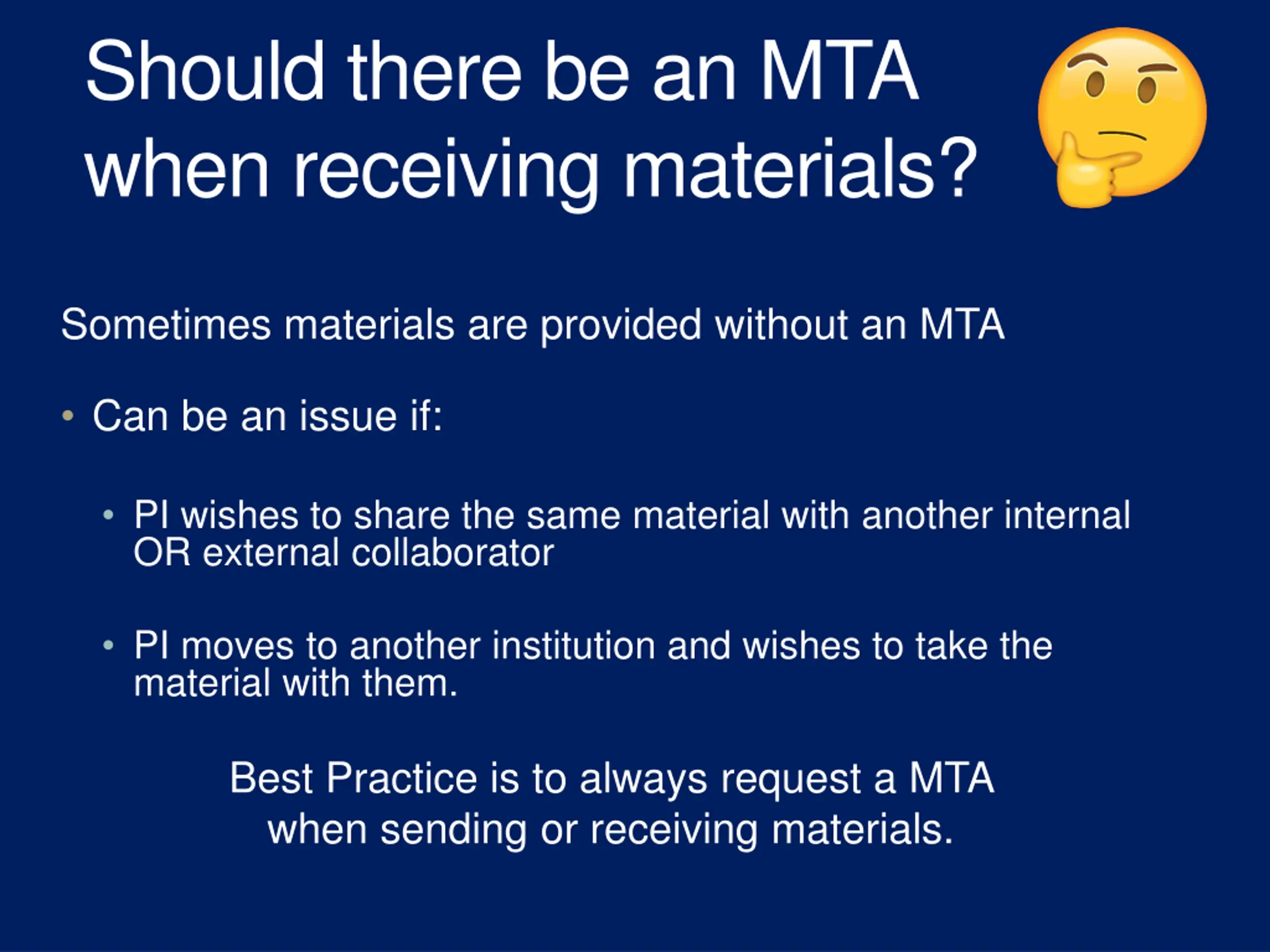 Should there be an MTA when receiving materials?

Sometimes materials are provided without an MTA

• Can be an issue if:

• PI wishes to share the same material with another internal OR external collaborator

• PI moves to another institution and wishes to take the material with them.

Best Practice is to always request a MTA when sending or receiving materials.